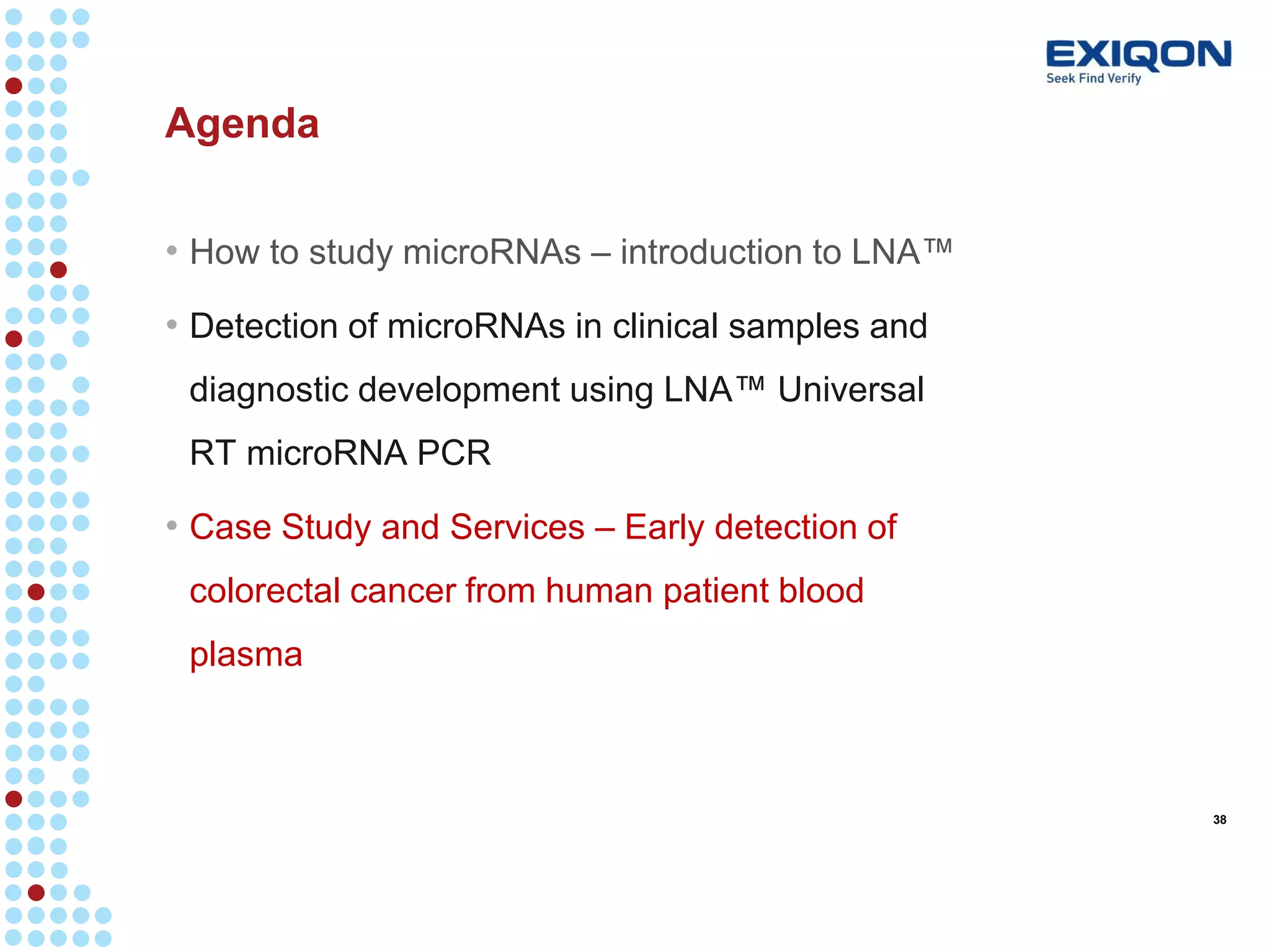 EXIQON
Seek Find Verify

Agenda

• How to study microRNAs – introduction to LNA™

• Detection of microRNAs in clinical samples and diagnostic development using LNA™ Universal RT microRNA PCR

• Case Study and Services – Early detection of colorectal cancer from human patient blood plasma

38